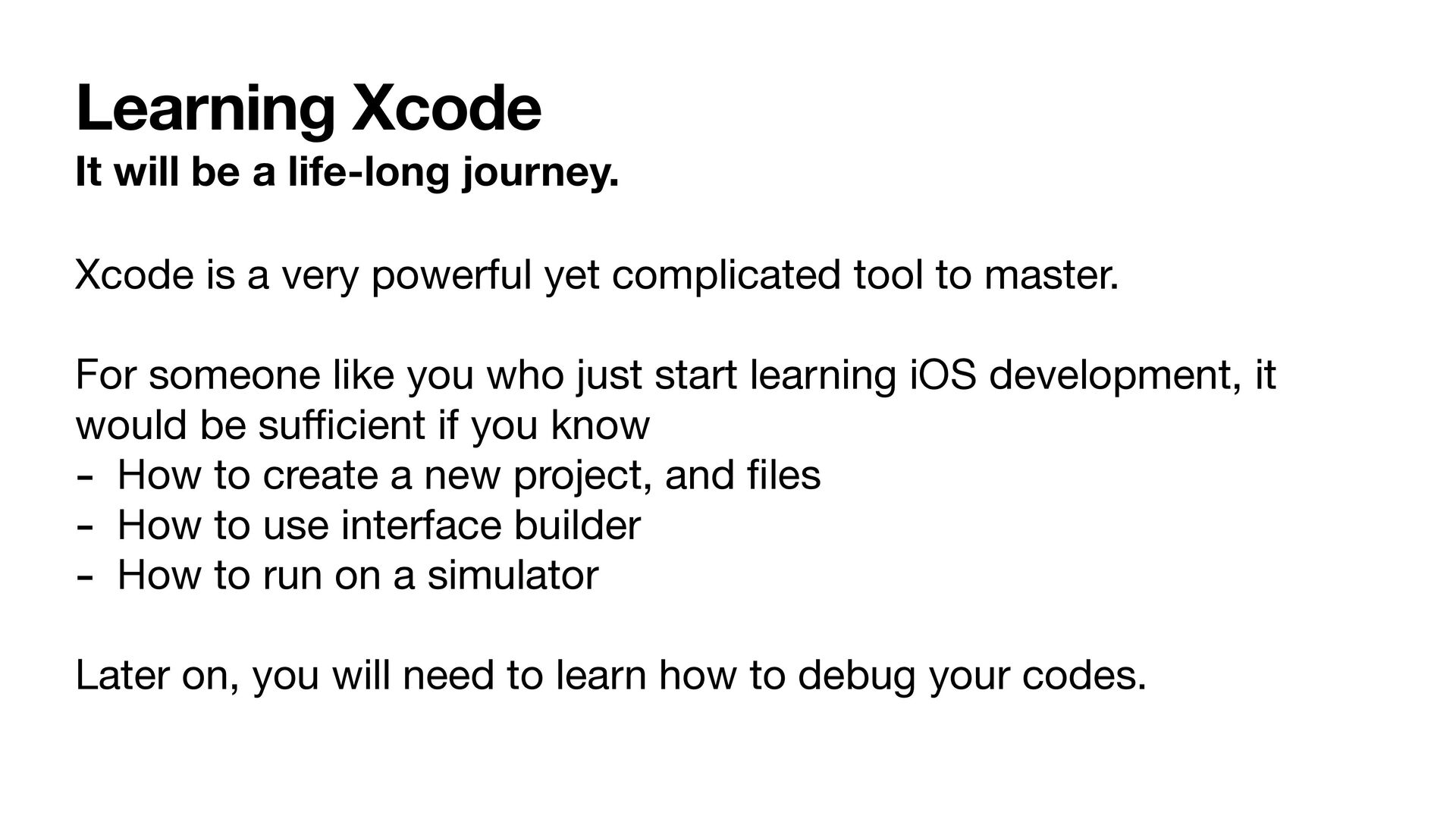 Learning Xcode
It will be a life-long journey.

Xcode is a very powerful yet complicated tool to master.

For someone like you who just start learning iOS development, it would be sufficient if you know
- How to create a new project, and files
- How to use interface builder
- How to run on a simulator

Later on, you will need to learn how to debug your codes.